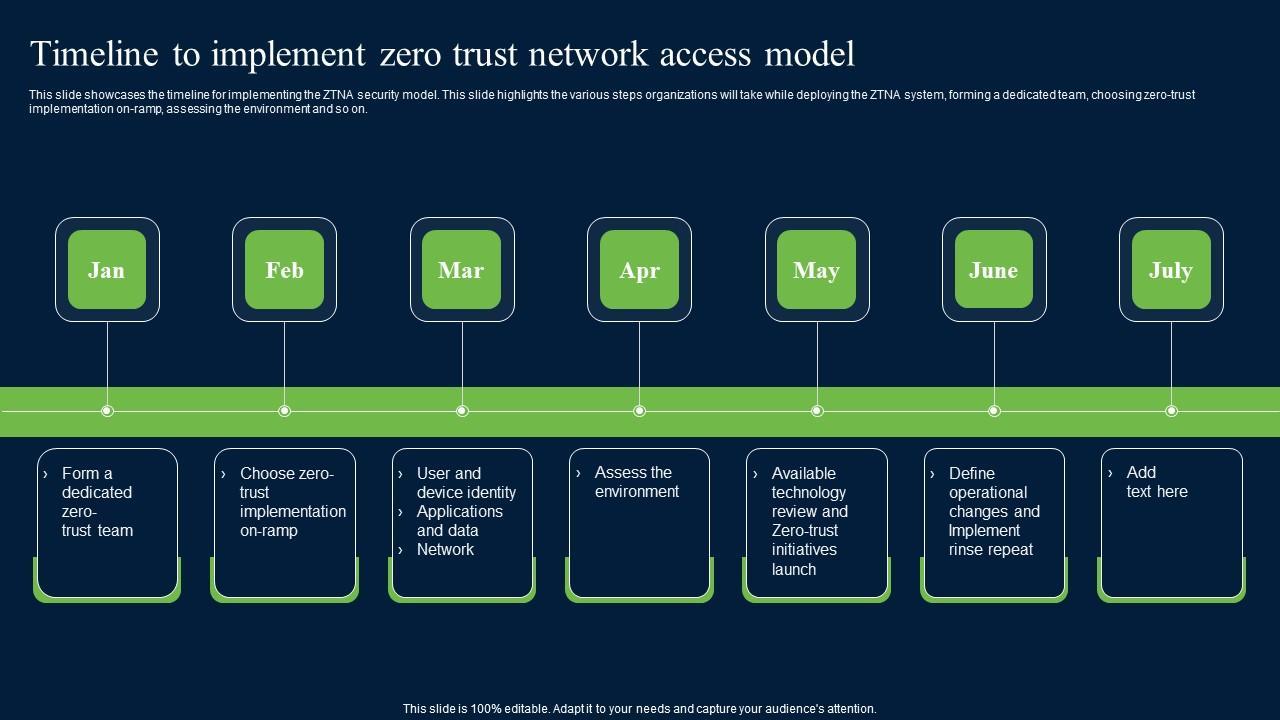 Timeline to implement zero trust network access model

This slide showcases the timeline for implementing the ZTNA security model. This slide highlights the various steps organizations will take while deploying the ZTNA system, forming a dedicated team, choosing zero-trust implementation on-ramp, assessing the environment and so on.

Jan

Feb

Mar

Apr

May

June

July

› Form a dedicated zero-trust team

› Choose zero-trust implementation on-ramp

› User and device identity
› Applications and data
› Network

› Assess the environment

› Available technology review and Zero-trust initiatives launch

› Define operational changes and Implement rinse repeat

› Add text here

This slide is 100% editable. Adapt it to your needs and capture your audience's attention.